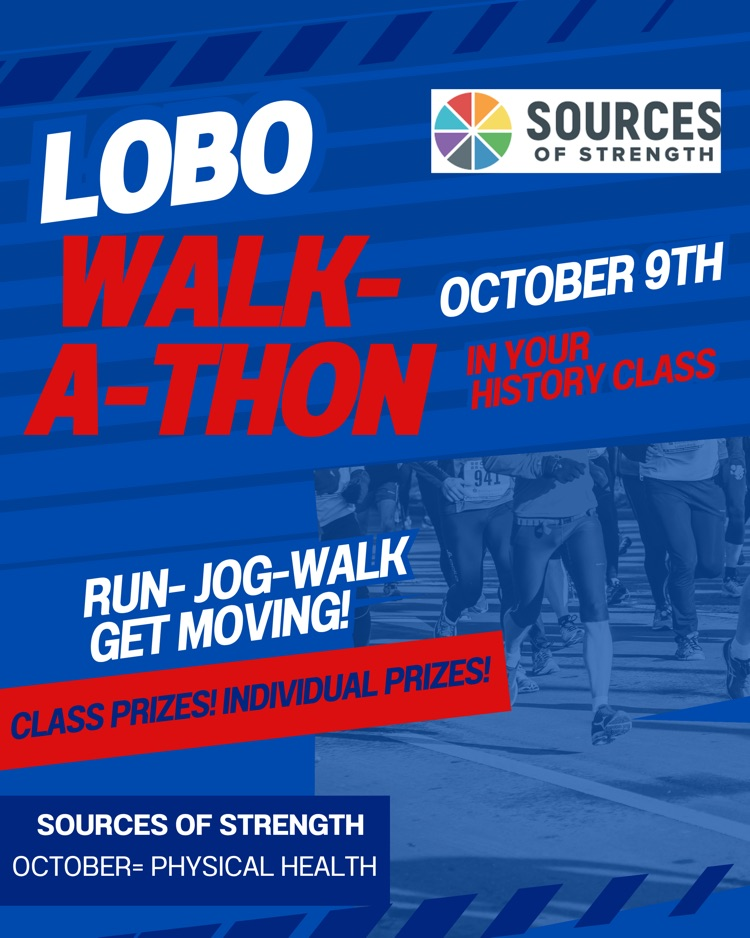 LOBO WALK-A-THON

SOURCES OF STRENGTH

OCTOBER 9TH

IN YOUR HISTORY CLASS

941

RUN- JOG-WALK GET MOVING!

CLASS PRIZES! INDIVIDUAL PRIZES!

SOURCES OF STRENGTH

OCTOBER= PHYSICAL HEALTH